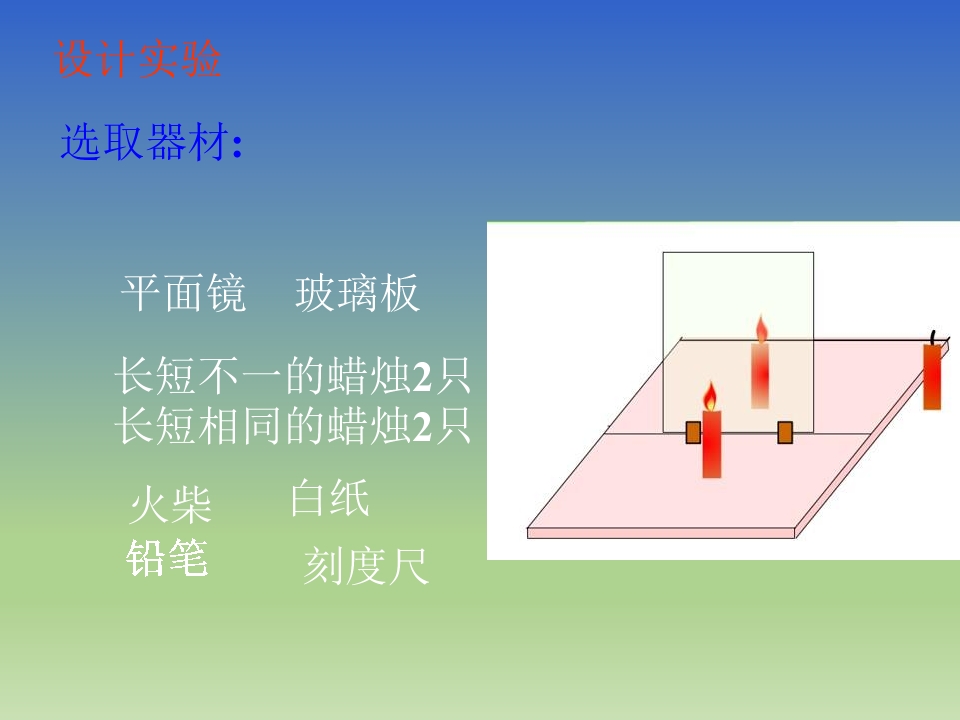 设计实验

选取器材：

平面镜　玻璃板

长短不一的蜡烛2只
长短相同的蜡烛2只

火柴　白纸

铅笔　刻度尺